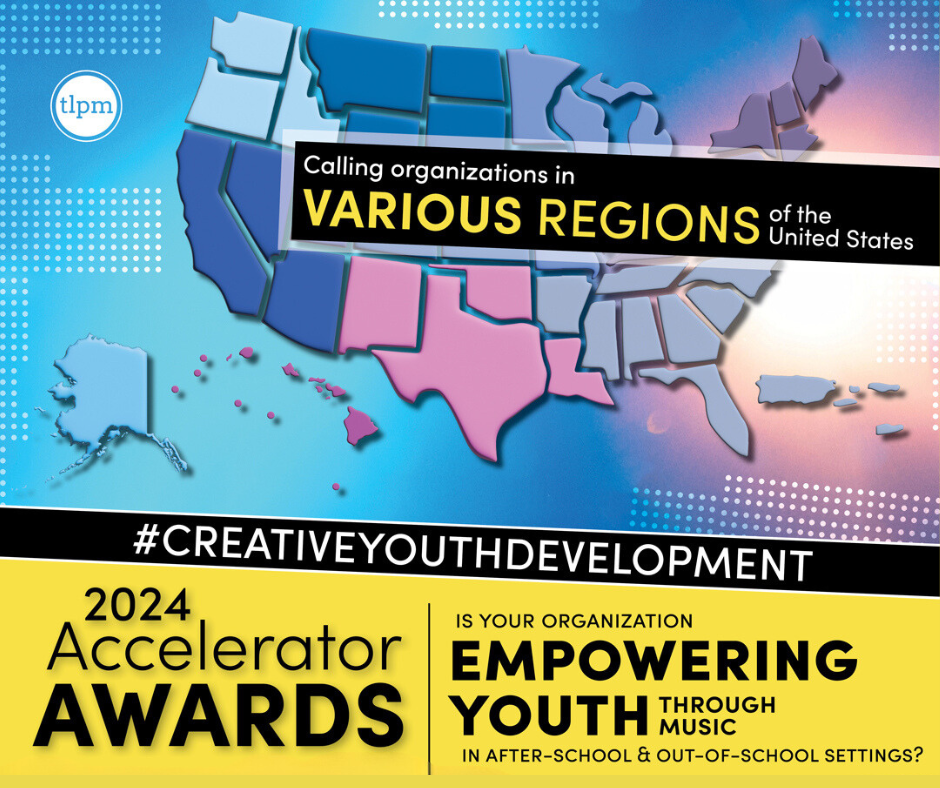 tlpm

Calling organizations in VARIOUS REGIONS of the United States

#CREATIVEYOUTHDEVELOPMENT

2024 Accelerator AWARDS

IS YOUR ORGANIZATION EMPOWERING YOUTH THROUGH MUSIC IN AFTER-SCHOOL & OUT-OF-SCHOOL SETTINGS?